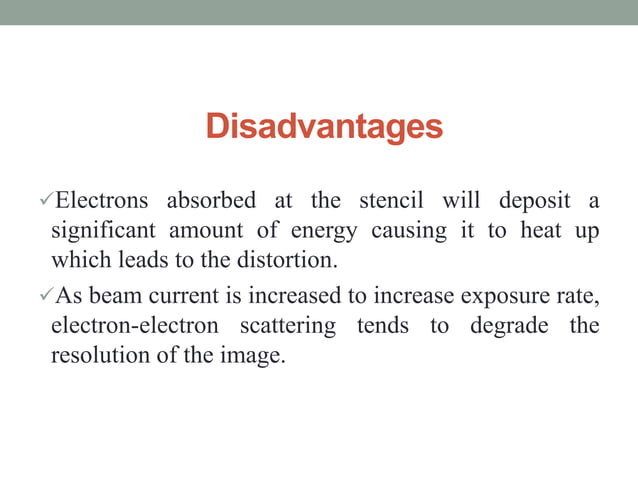 Disadvantages

✓Electrons absorbed at the stencil will deposit a significant amount of energy causing it to heat up which leads to the distortion.

✓As beam current is increased to increase exposure rate, electron-electron scattering tends to degrade the resolution of the image.